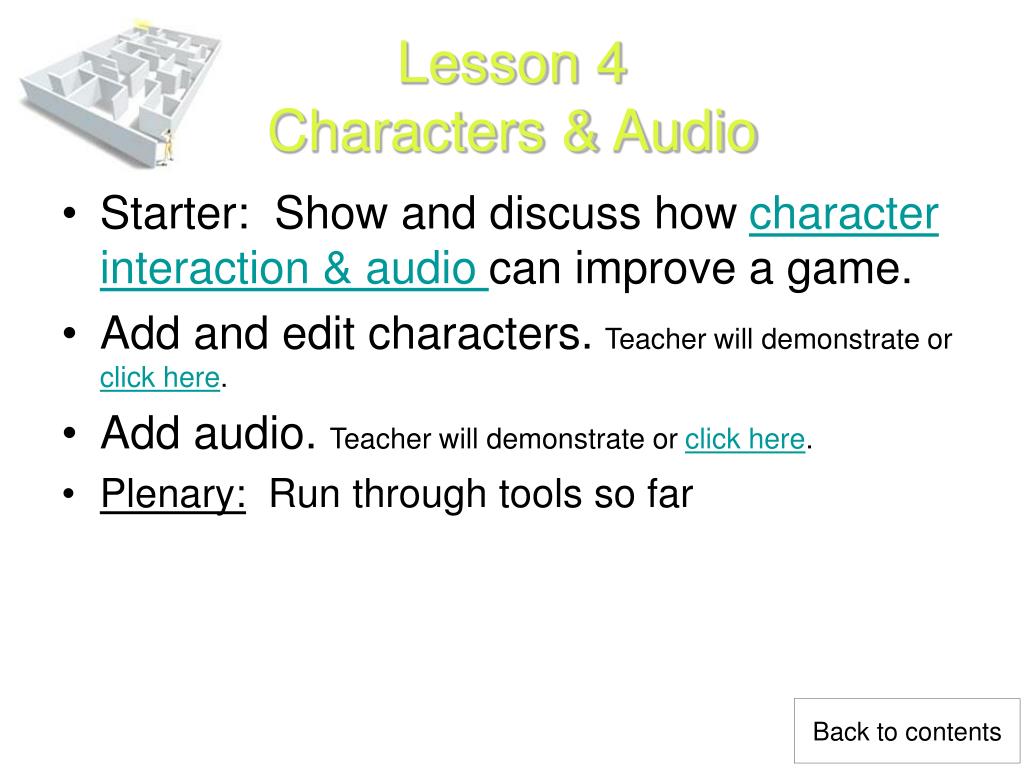 Lesson 4
Characters & Audio

• Starter: Show and discuss how character interaction & audio can improve a game.
• Add and edit characters. Teacher will demonstrate or click here.
• Add audio. Teacher will demonstrate or click here.
• Plenary: Run through tools so far

Back to contents